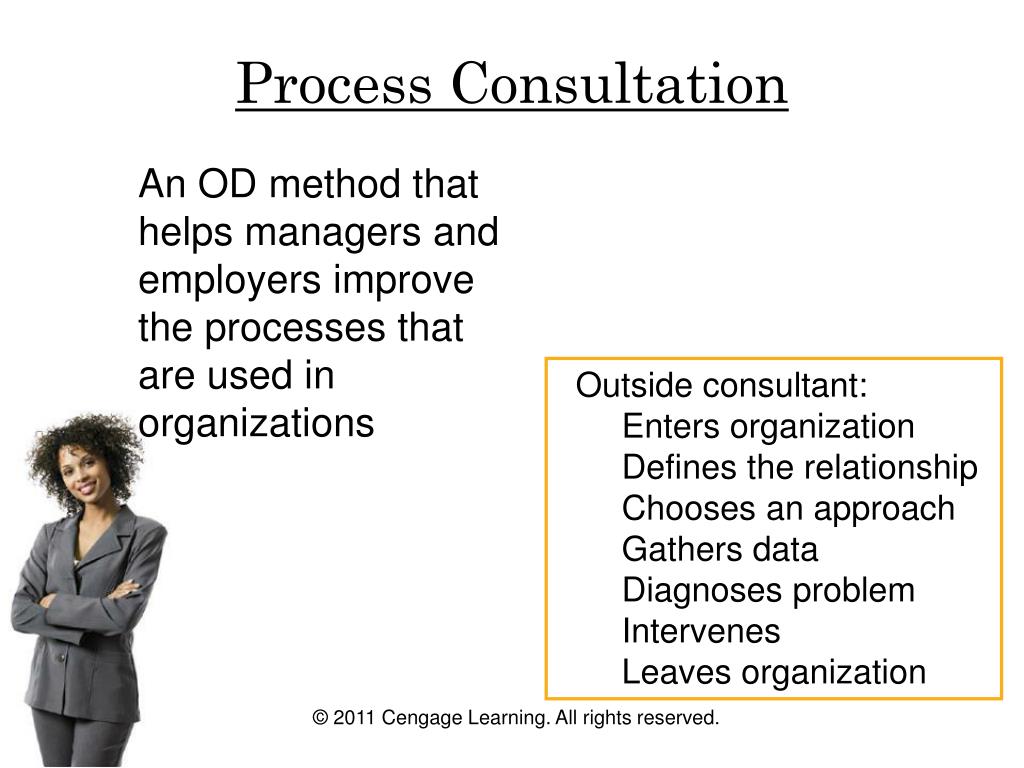 Process Consultation

An OD method that helps managers and employers improve the processes that are used in organizations

Outside consultant:
Enters organization
Defines the relationship
Chooses an approach
Gathers data
Diagnoses problem
Intervenes
Leaves organization

© 2011 Cengage Learning. All rights reserved.